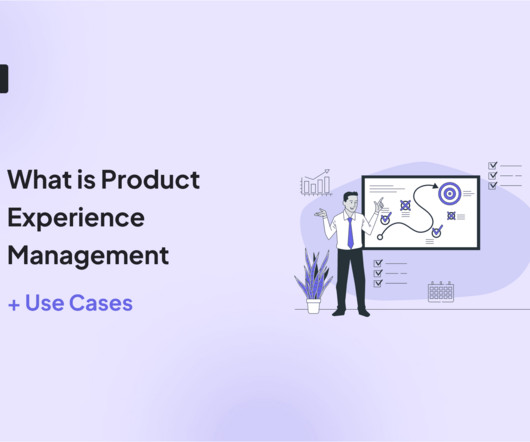 What is Product Experience Management

+ Use Cases